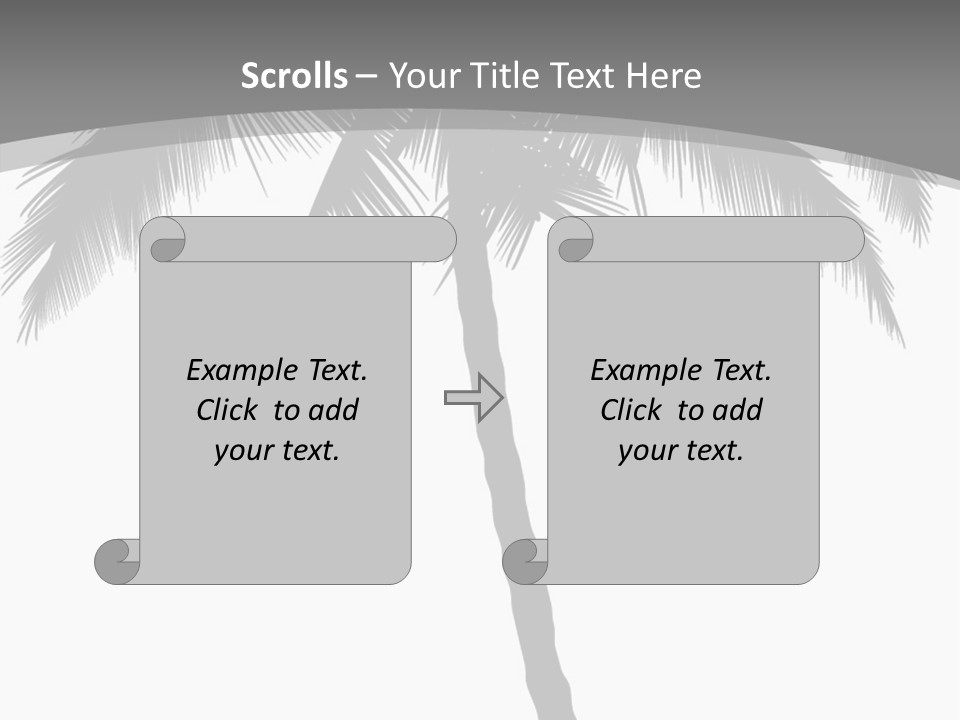 Scrolls – Your Title Text Here

Example Text. Click to add your text.

Example Text. Click to add your text.